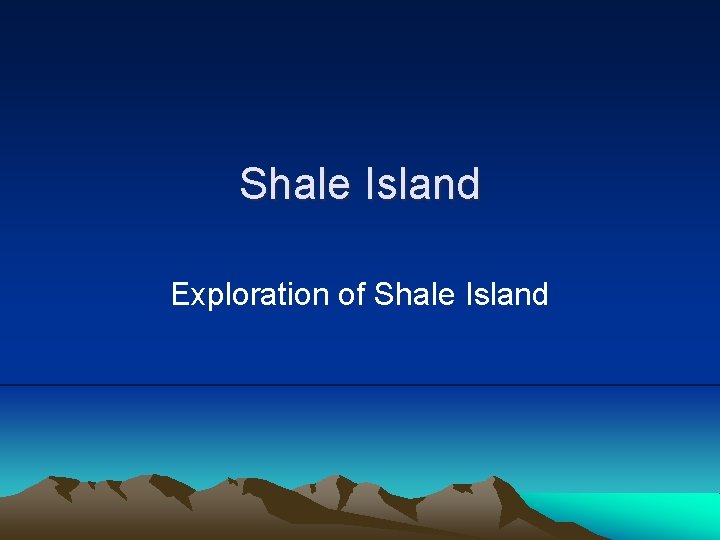 Shale Island

Exploration of Shale Island